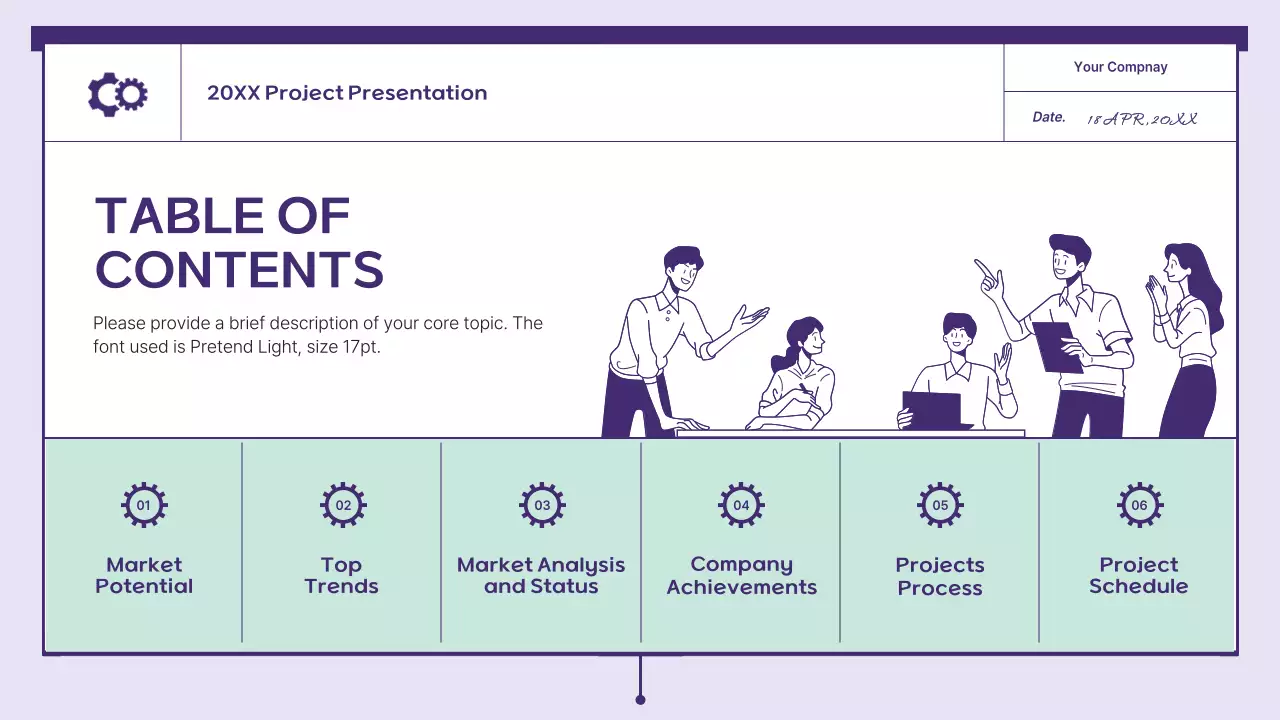 20XX Project Presentation

Your Compnay

Date. 18 APR, 20XX

TABLE OF CONTENTS

Please provide a brief description of your core topic. The font used is Pretend Light, size 17pt.

01
Market Potential

02
Top Trends

03
Market Analysis and Status

04
Company Achievements

05
Projects Process

06
Project Schedule